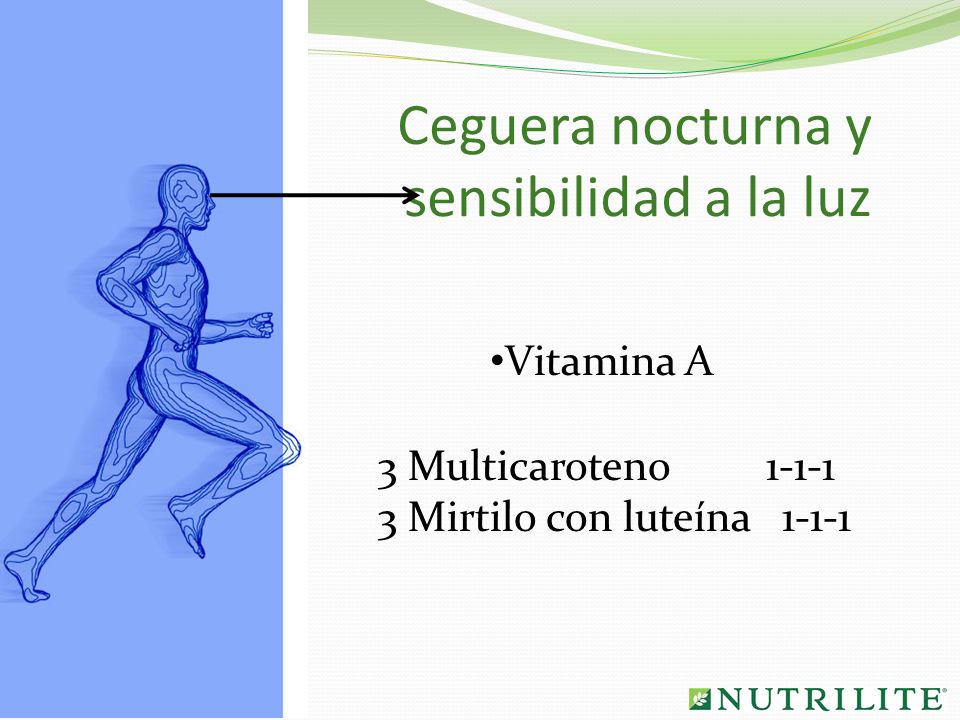 Ceguera nocturna y sensibilidad a la luz

•Vitamina A

3 Multicaroteno 1-1-1
3 Mirtilo con luteína 1-1-1

NUTRILITE®